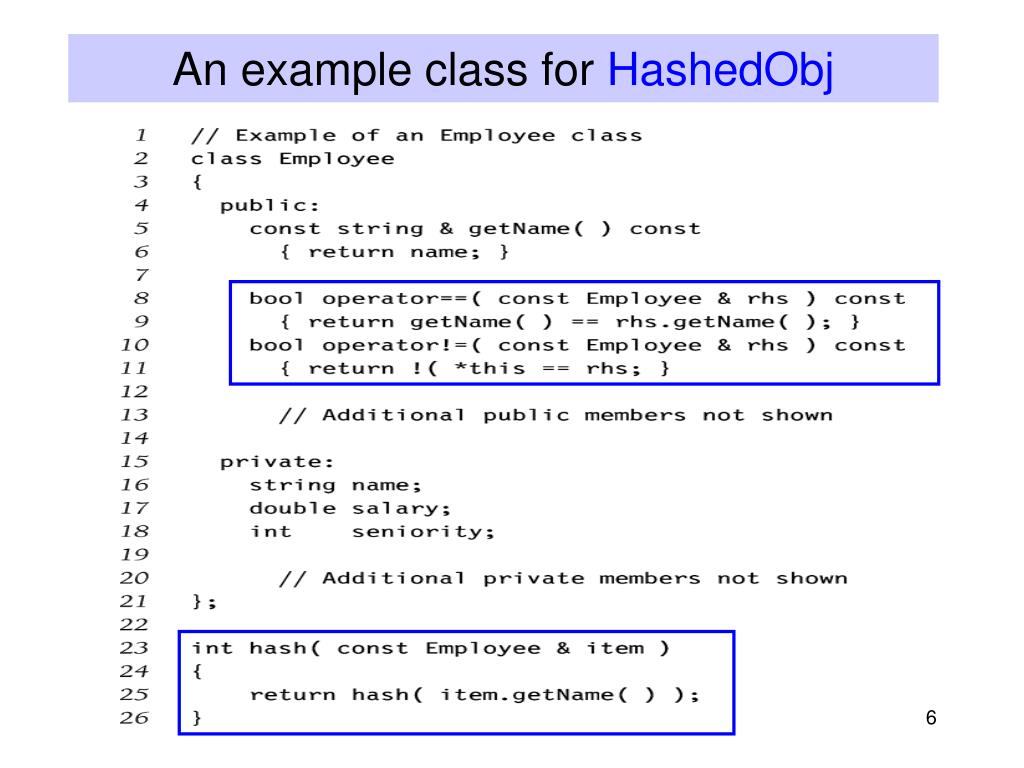 An example class for HashedObj

1 // Example of an Employee class
2 class Employee
3 {
4   public:
5     const string & getName( ) const
6       { return name; }
7
8     bool operator==( const Employee & rhs ) const
9       { return getName( ) == rhs.getName( ); }
10    bool operator!=( const Employee & rhs ) const
11      { return !( *this == rhs; }
12
13      // Additional public members not shown
14
15  private:
16    string name;
17    double salary;
18    int    seniority;
19
20      // Additional private members not shown
21 };
22
23 int hash( const Employee & item )
24 {
25     return hash( item.getName( ) );
26 }

6